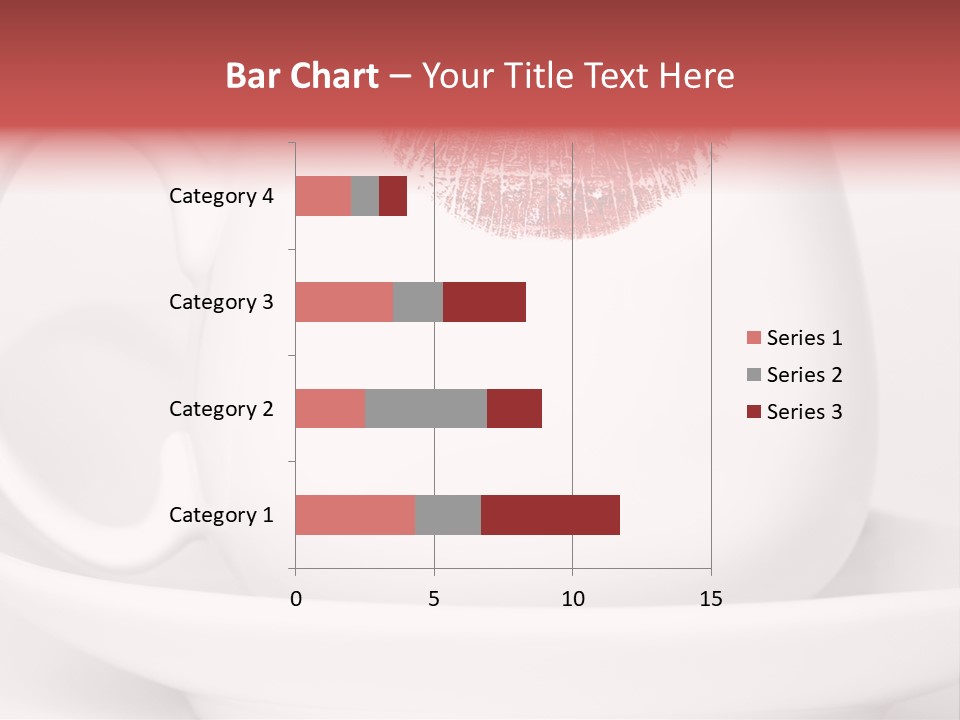 Bar Chart – Your Title Text Here

Category 4
Category 3
Category 2
Category 1

0 5 10 15

Series 1
Series 2
Series 3